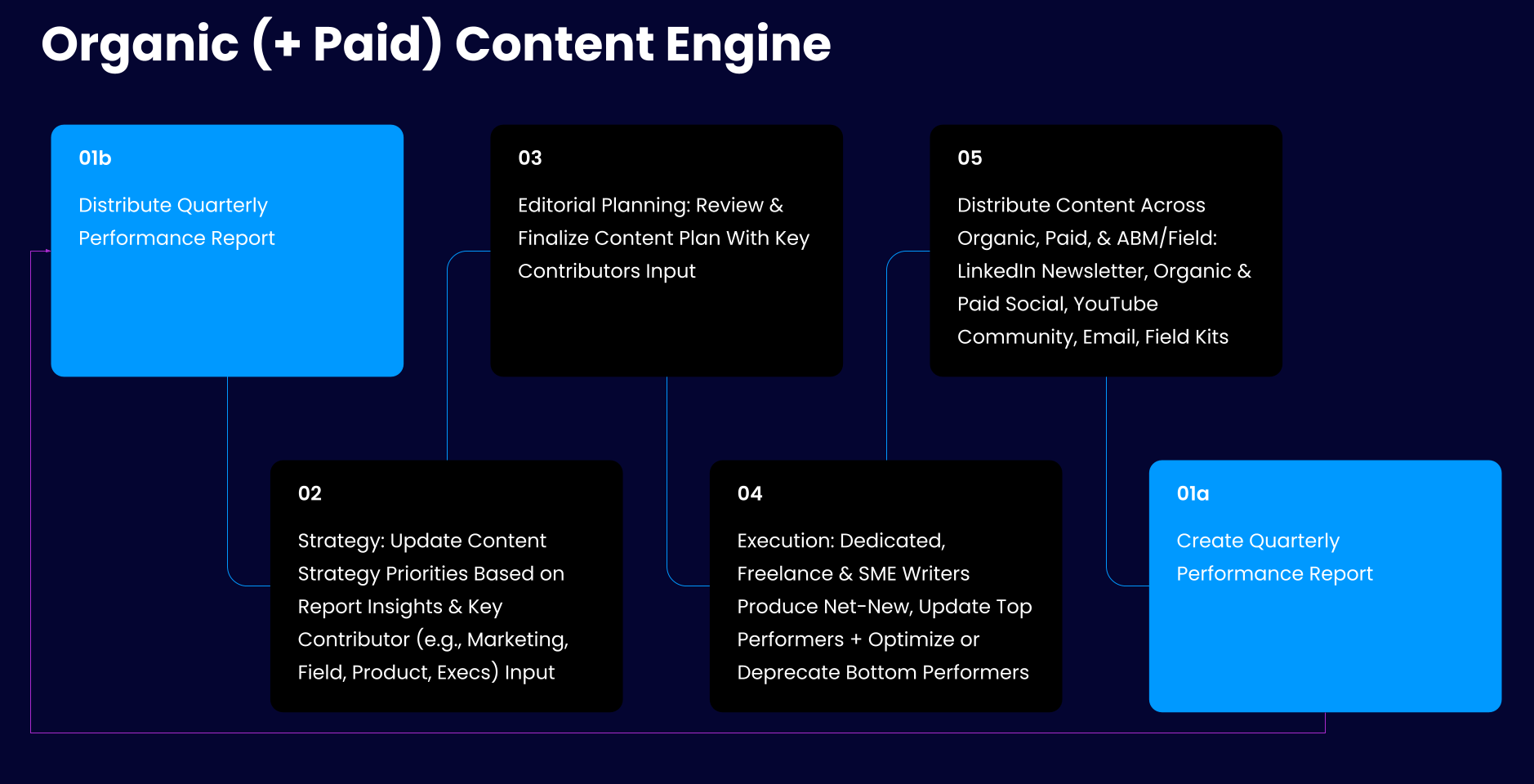 Organic (+ Paid) Content Engine

01b

Distribute Quarterly Performance Report

03

Editorial Planning: Review & Finalize Content Plan With Key Contributors Input

05

Distribute Content Across Organic, Paid, & ABM/Field: LinkedIn Newsletter, Organic & Paid Social, YouTube Community, Email, Field Kits

02

Strategy: Update Content Strategy Priorities Based on Report Insights & Key Contributor (e.g., Marketing, Field, Product, Execs) Input

04

Execution: Dedicated, Freelance & SME Writers Produce Net-New, Update Top Performers + Optimize or Deprecate Bottom Performers

01a

Create Quarterly Performance Report